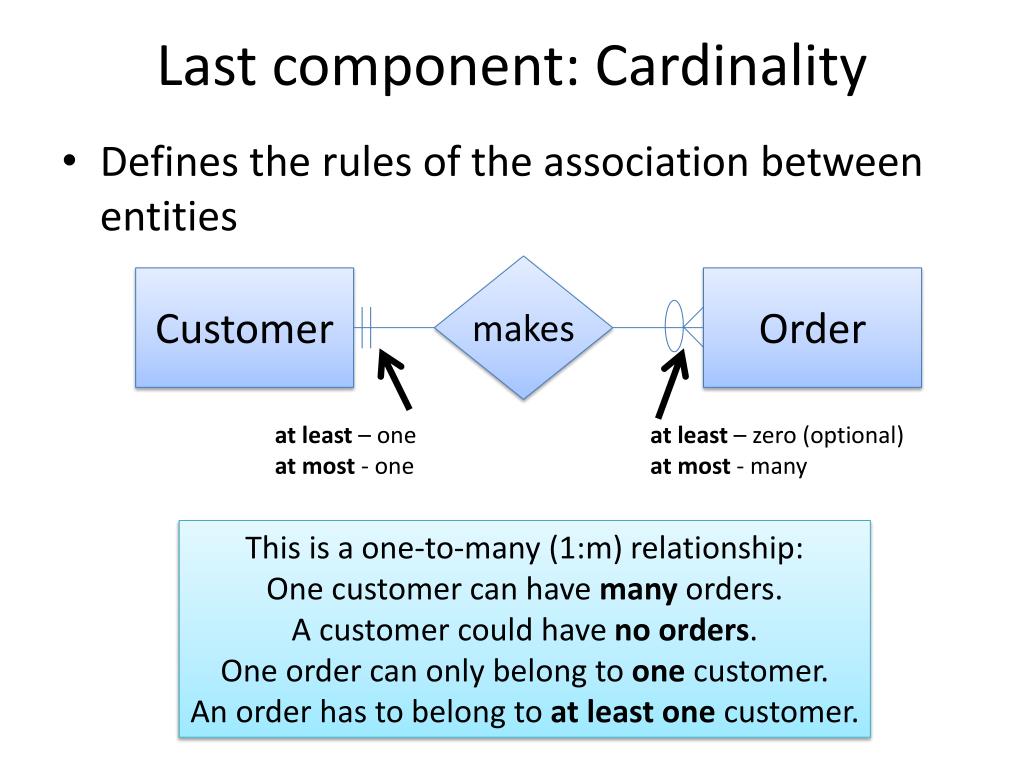 Last component: Cardinality

• Defines the rules of the association between entities

Customer

makes

Order

at least – one
at most - one

at least – zero (optional)
at most - many

This is a one-to-many (1:m) relationship:
One customer can have many orders.
A customer could have no orders.
One order can only belong to one customer.
An order has to belong to at least one customer.